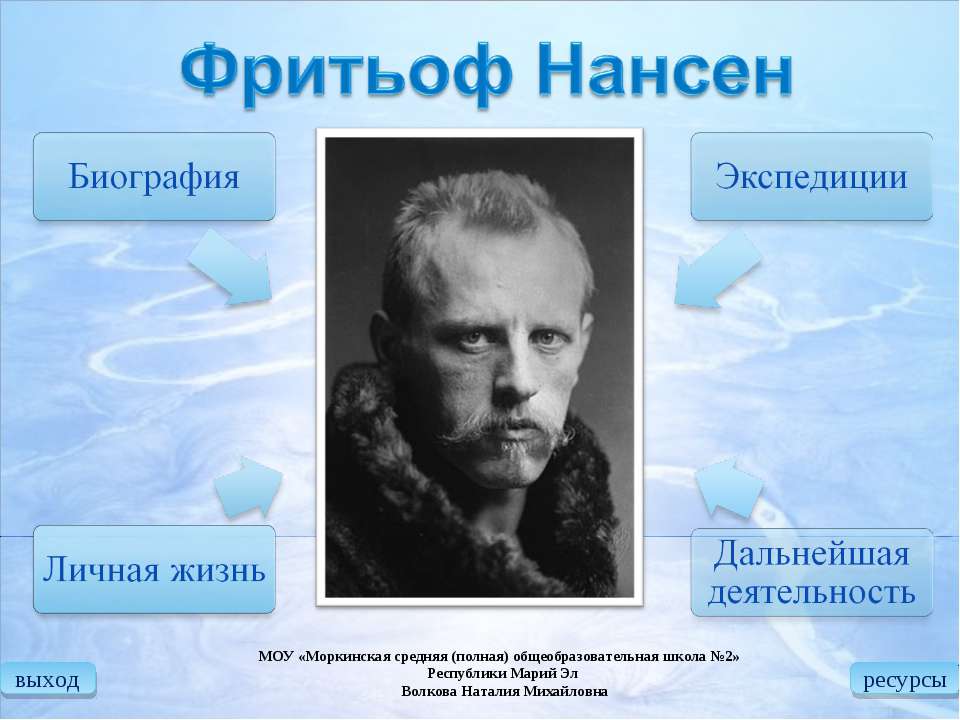 Фритьоф Нансен

Биография

Экспедиции

Личная жизнь

Дальнейшая деятельность

МОУ «Моркинская средняя (полная) общеобразовательная школа №2»
Республики Марий Эл
Волкова Наталия Михайловна

выход

ресурсы